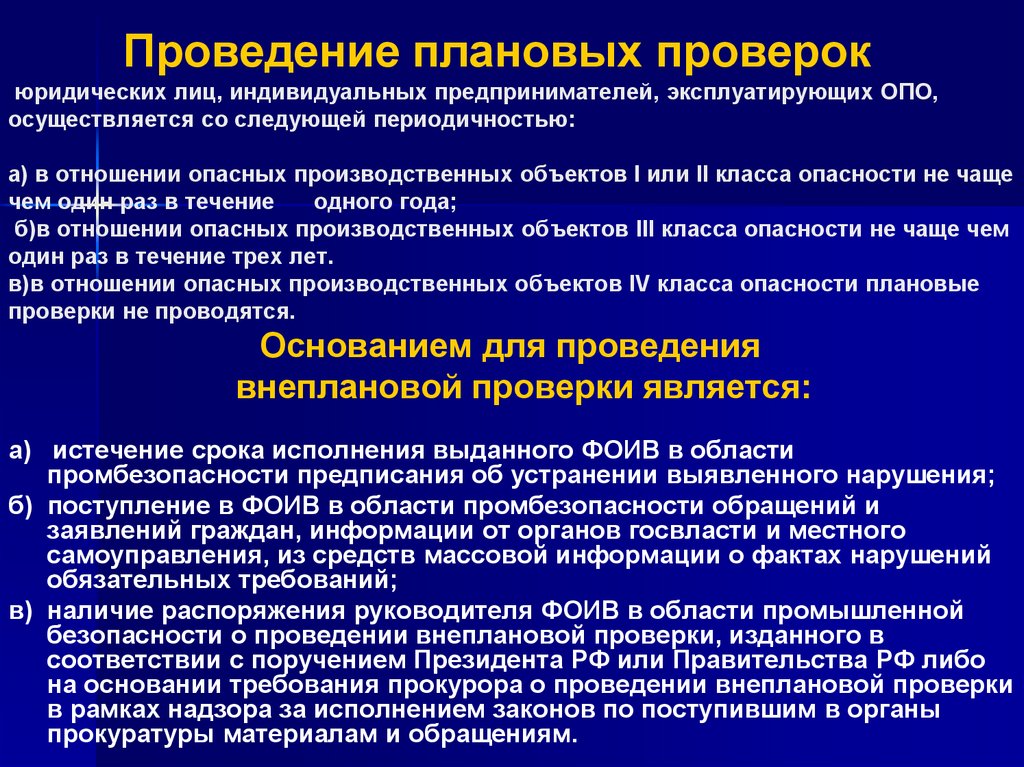 Проведение плановых проверок

юридических лиц, индивидуальных предпринимателей, эксплуатирующих ОПО, осуществляется со следующей периодичностью:

а) в отношении опасных производственных объектов I или II класса опасности не чаще чем один раз в течение одного года;
б)в отношении опасных производственных объектов III класса опасности не чаще чем один раз в течение трех лет.
в)в отношении опасных производственных объектов IV класса опасности плановые проверки не проводятся.

Основанием для проведения внеплановой проверки является:

а) истечение срока исполнения выданного ФОИВ в области промбезопасности предписания об устранении выявленного нарушения;
б) поступление в ФОИВ в области промбезопасности обращений и заявлений граждан, информации от органов госвласти и местного самоуправления, из средств массовой информации о фактах нарушений обязательных требований;
в) наличие распоряжения руководителя ФОИВ в области промышленной безопасности о проведении внеплановой проверки, изданного в соответствии с поручением Президента РФ или Правительства РФ либо на основании требования прокурора о проведении внеплановой проверки в рамках надзора за исполнением законов по поступившим в органы прокуратуры материалам и обращениям.